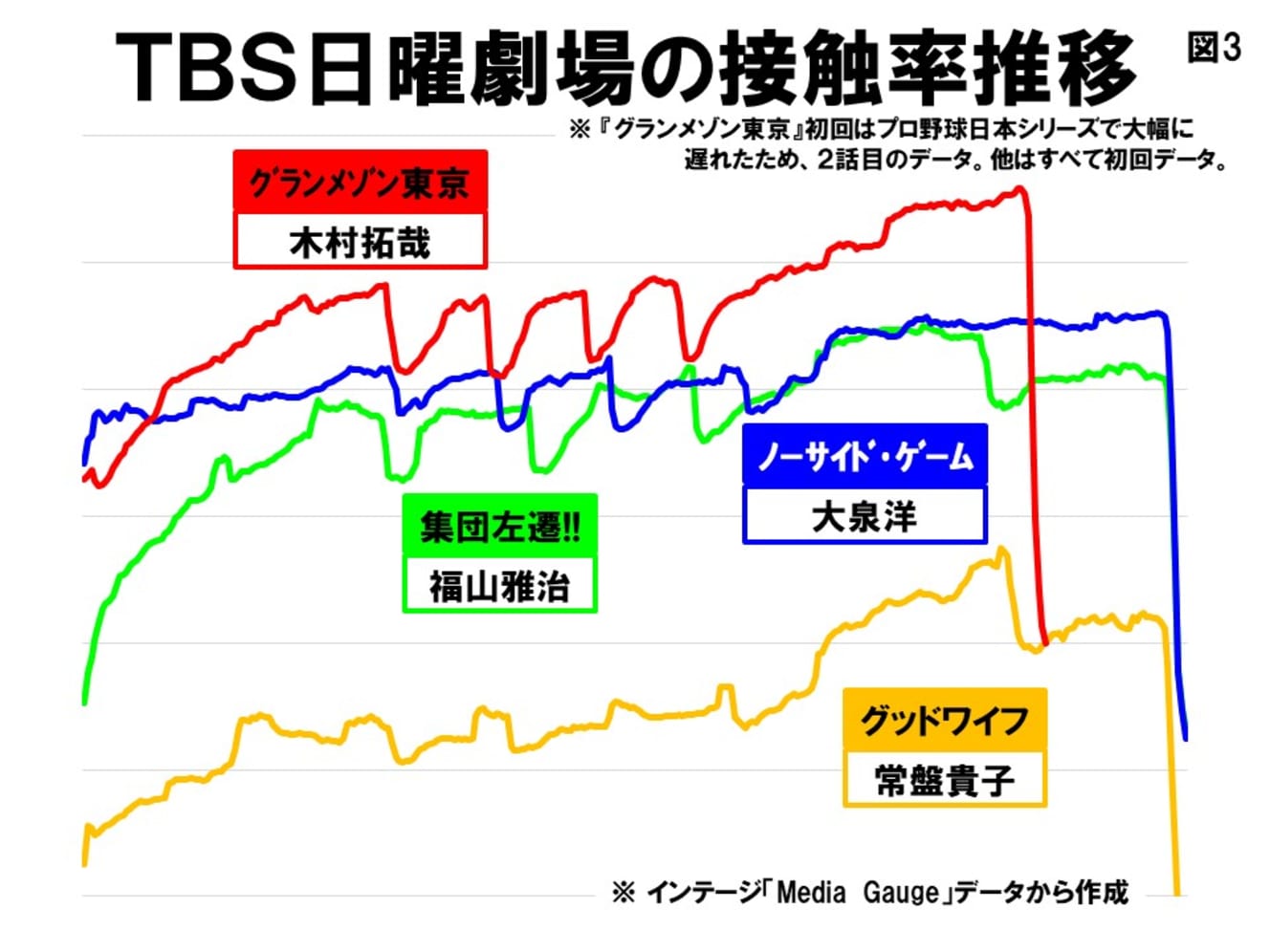 TBS日曜劇場の接触率推移

図3

※『グランメゾン東京』初回はプロ野球日本シリーズで大幅に遅れたため、2話目のデータ。他はすべて初回データ。

グランメゾン東京
木村拓哉

ノーサイド・ゲーム
大泉洋

集団左遷!!
福山雅治

グッドワイフ
常盤貴子

※ インテージ「Media Gauge」データから作成